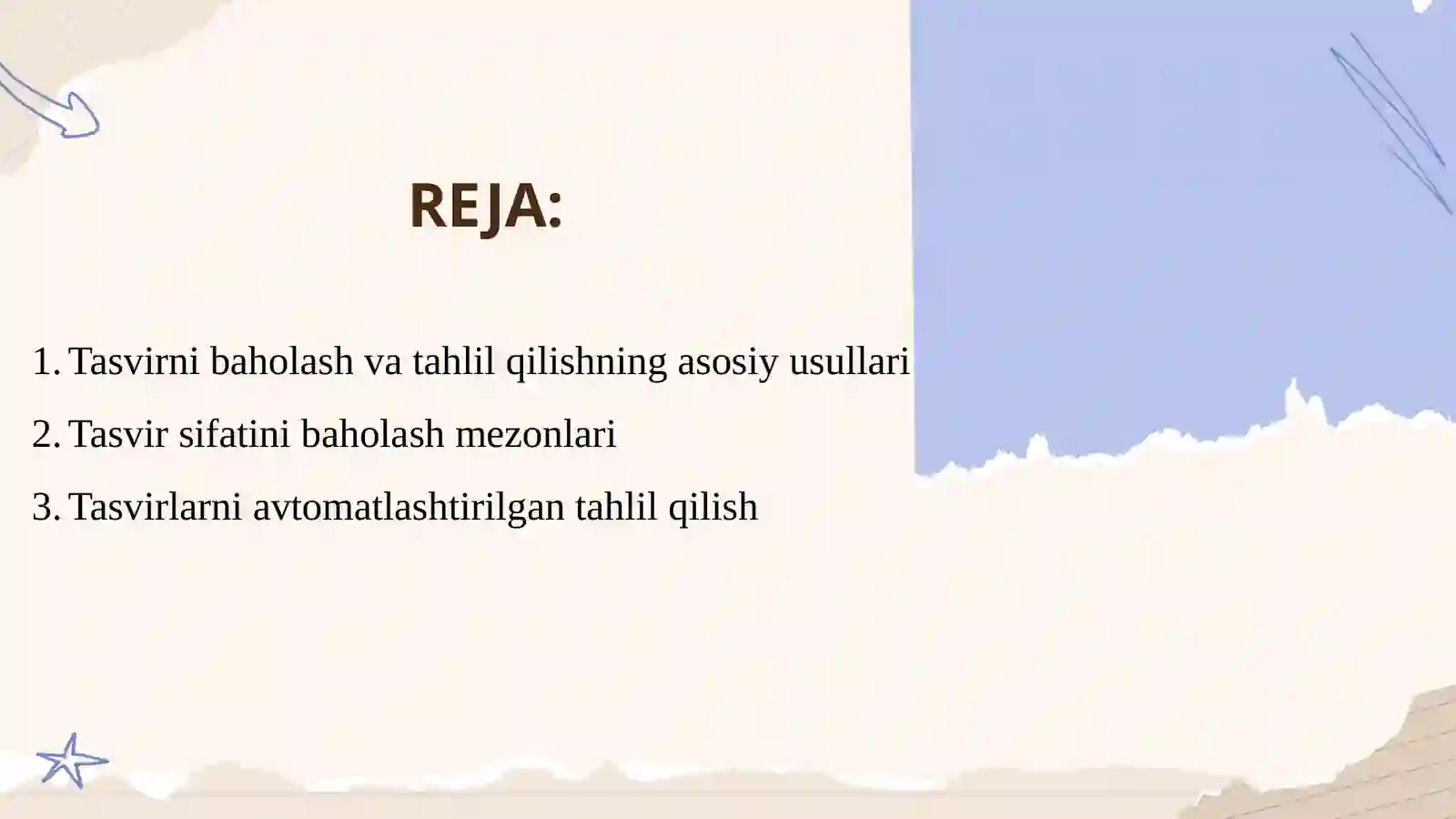 REJA:

1. Tasvirni baholash va tahlil qilishning asosiy usullari
2. Tasvir sifatini baholash mezonlari
3. Tasvirlarni avtomatlashtirilgan tahlil qilish